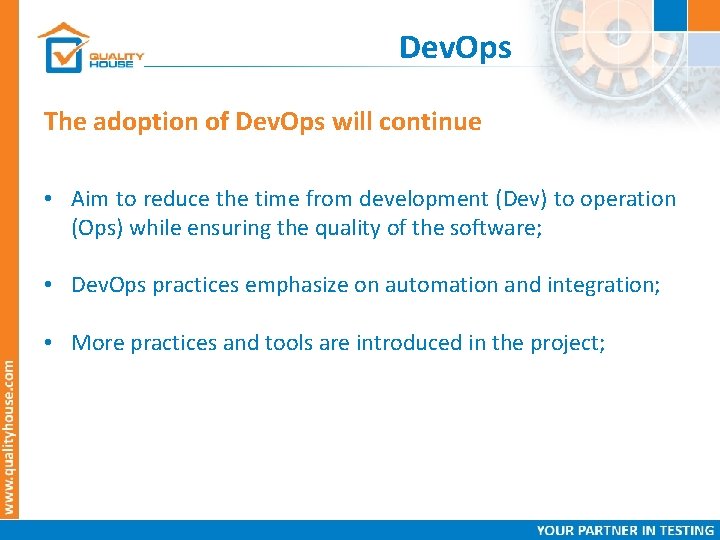 QUALITY HOUSE

DevOps

The adoption of DevOps will continue

• Aim to reduce the time from development (Dev) to operation (Ops) while ensuring the quality of the software;

• DevOps practices emphasize on automation and integration;

• More practices and tools are introduced in the project;

www.qualityhouse.com

YOUR PARTNER IN TESTING